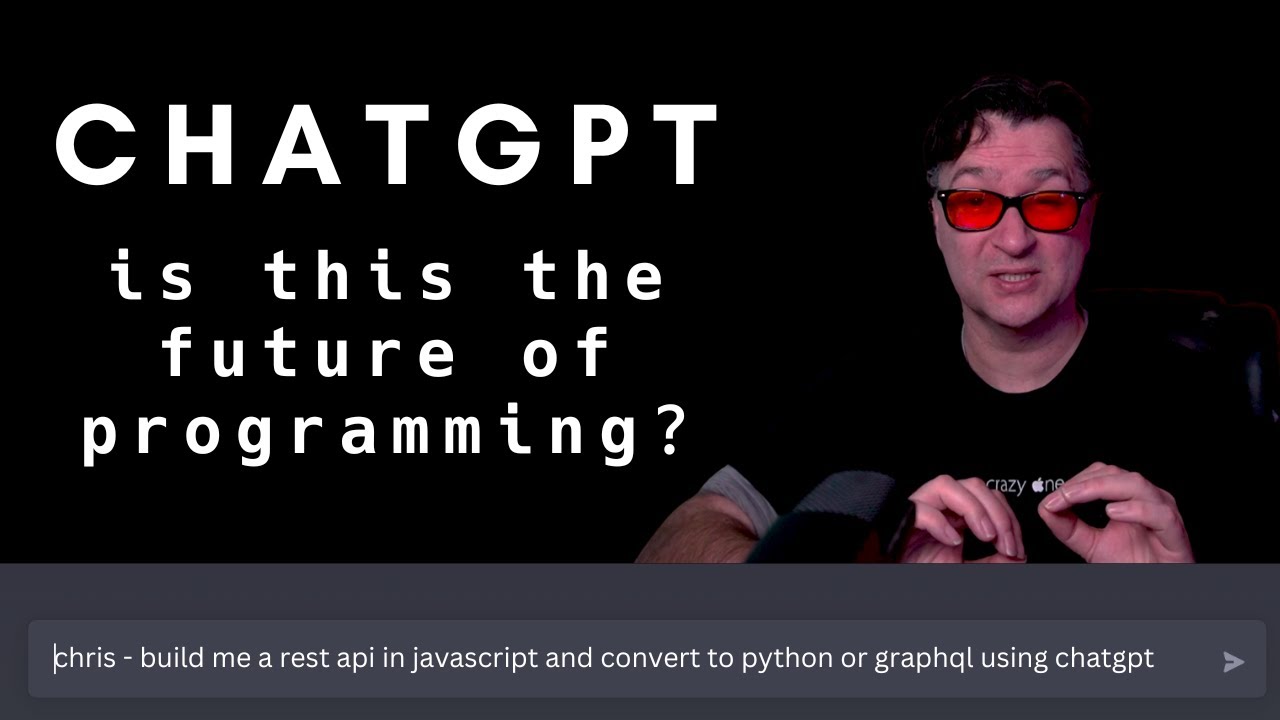 CHATGPT

is this the future of programming?

crazy ne

chris - build me a rest api in javascript and convert to python or graphql using chatgpt